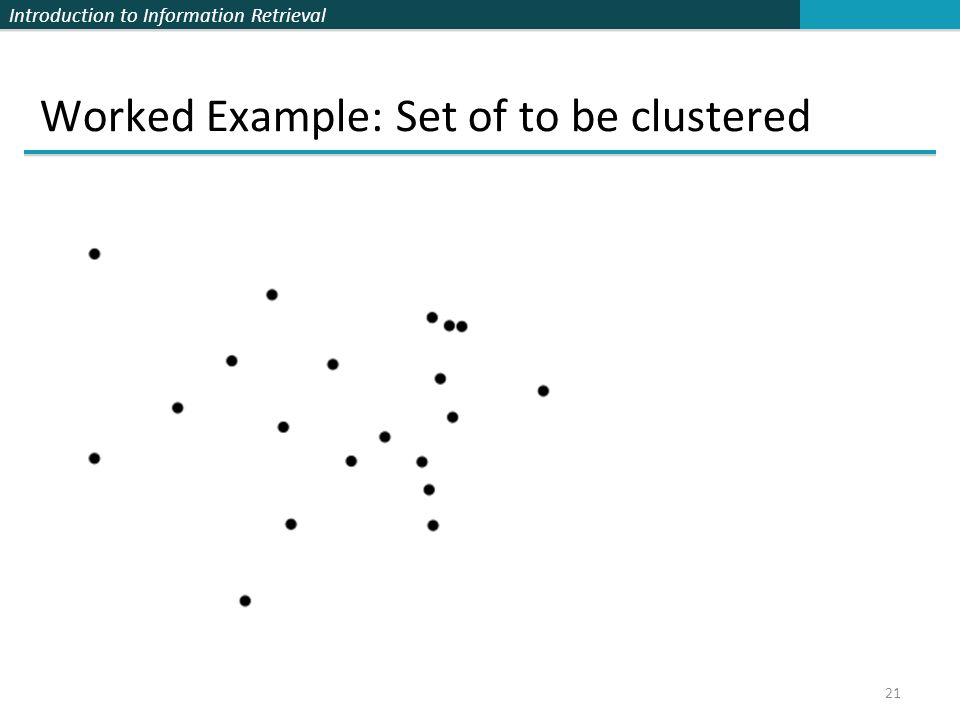 Introduction to Information Retrieval

Worked Example: Set of to be clustered

21